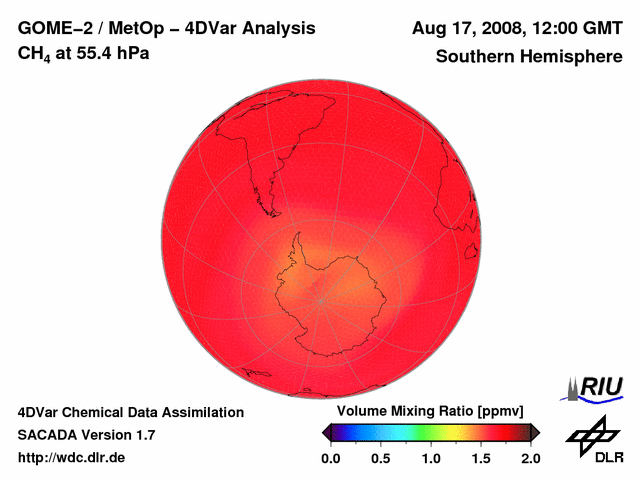 GOME–2 / MetOp – 4DVar Analysis
$CH_4$ at 55.4 hPa

Aug 17, 2008, 12:00 GMT
Southern Hemisphere

4DVar Chemical Data Assimilation
SACADA Version 1.7
http://wdc.dlr.de

Volume Mixing Ratio [ppmv]
0.0 0.5 1.0 1.5 2.0

RIU

DLR